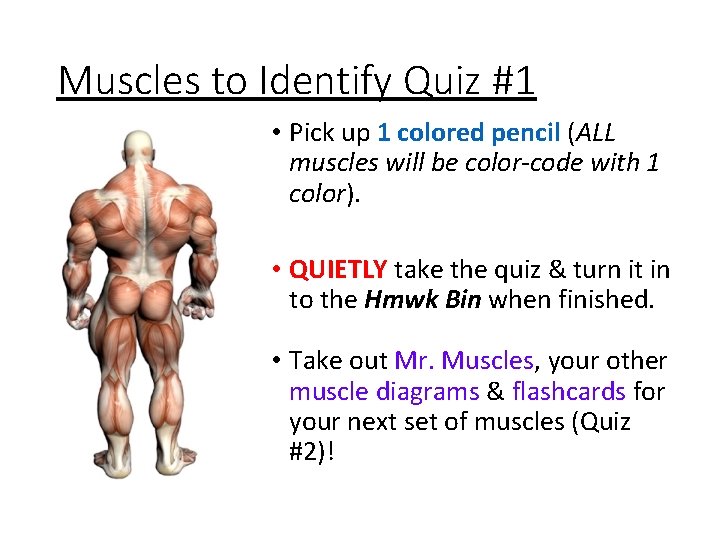 Muscles to Identify Quiz #1

• Pick up 1 colored pencil (ALL muscles will be color-code with 1 color).

• QUIETLY take the quiz & turn it in to the Hmwk Bin when finished.

• Take out Mr. Muscles, your other muscle diagrams & flashcards for your next set of muscles (Quiz #2)!